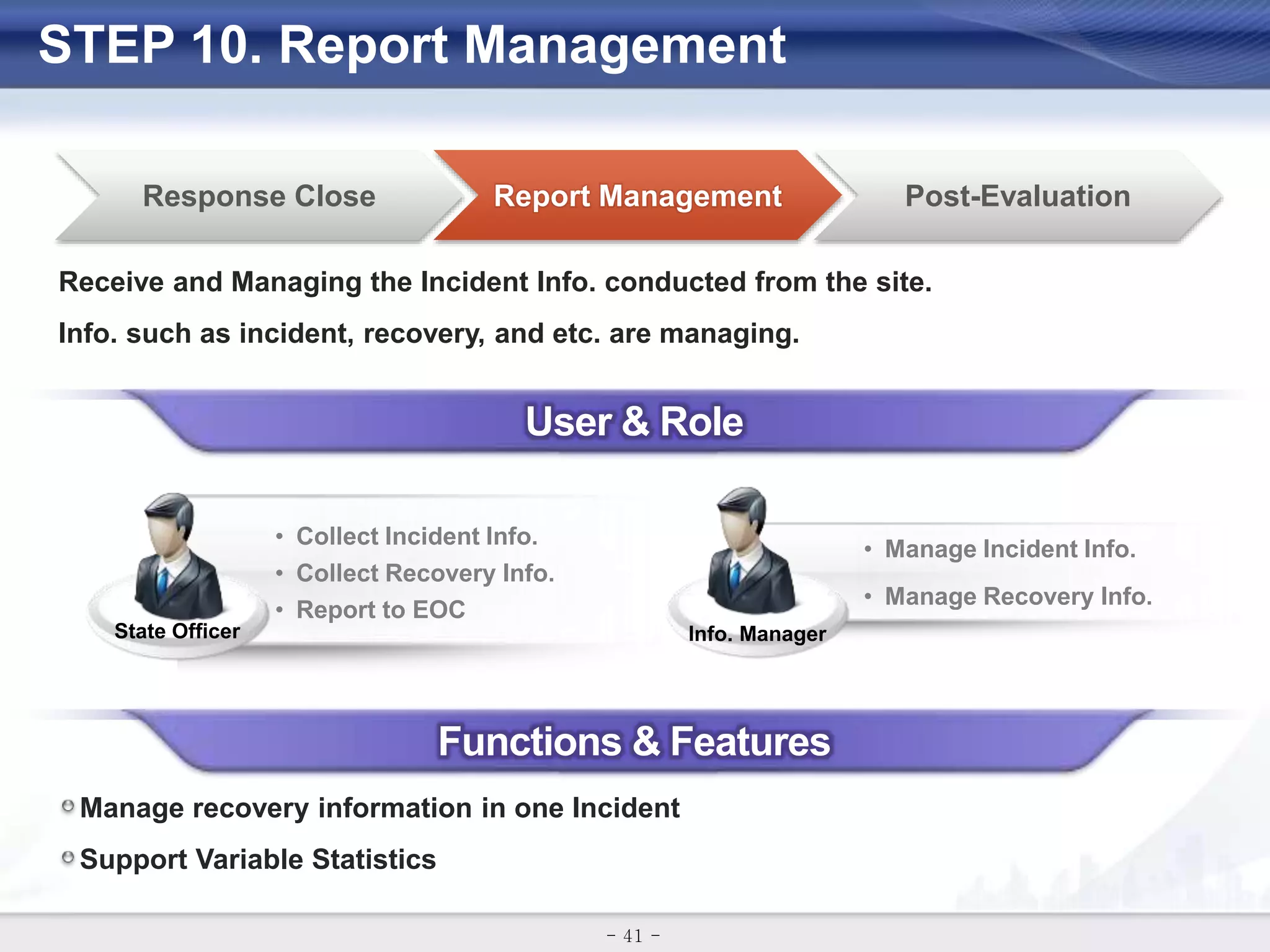 STEP 10. Report Management

Response Close

Report Management

Post-Evaluation

Receive and Managing the Incident Info. conducted from the site.

Info. such as incident, recovery, and etc. are managing.

User & Role

State Officer

• Collect Incident Info.
• Collect Recovery Info.
• Report to EOC

Info. Manager

• Manage Incident Info.
• Manage Recovery Info.

Functions & Features

Manage recovery information in one Incident

Support Variable Statistics

- 41 -